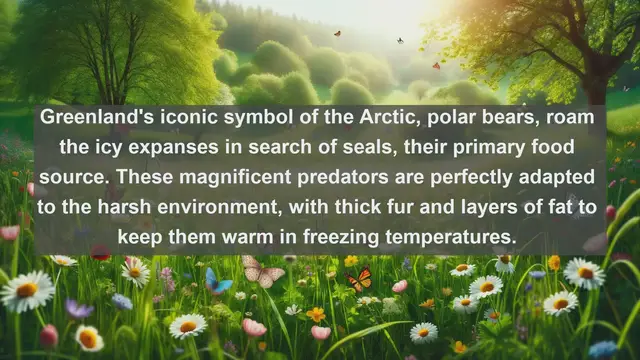 Greenland's iconic symbol of the Arctic, polar bears, roam the icy expanses in search of seals, their primary food source. These magnificent predators are perfectly adapted to the harsh environment, with thick fur and layers of fat to keep them warm in freezing temperatures.